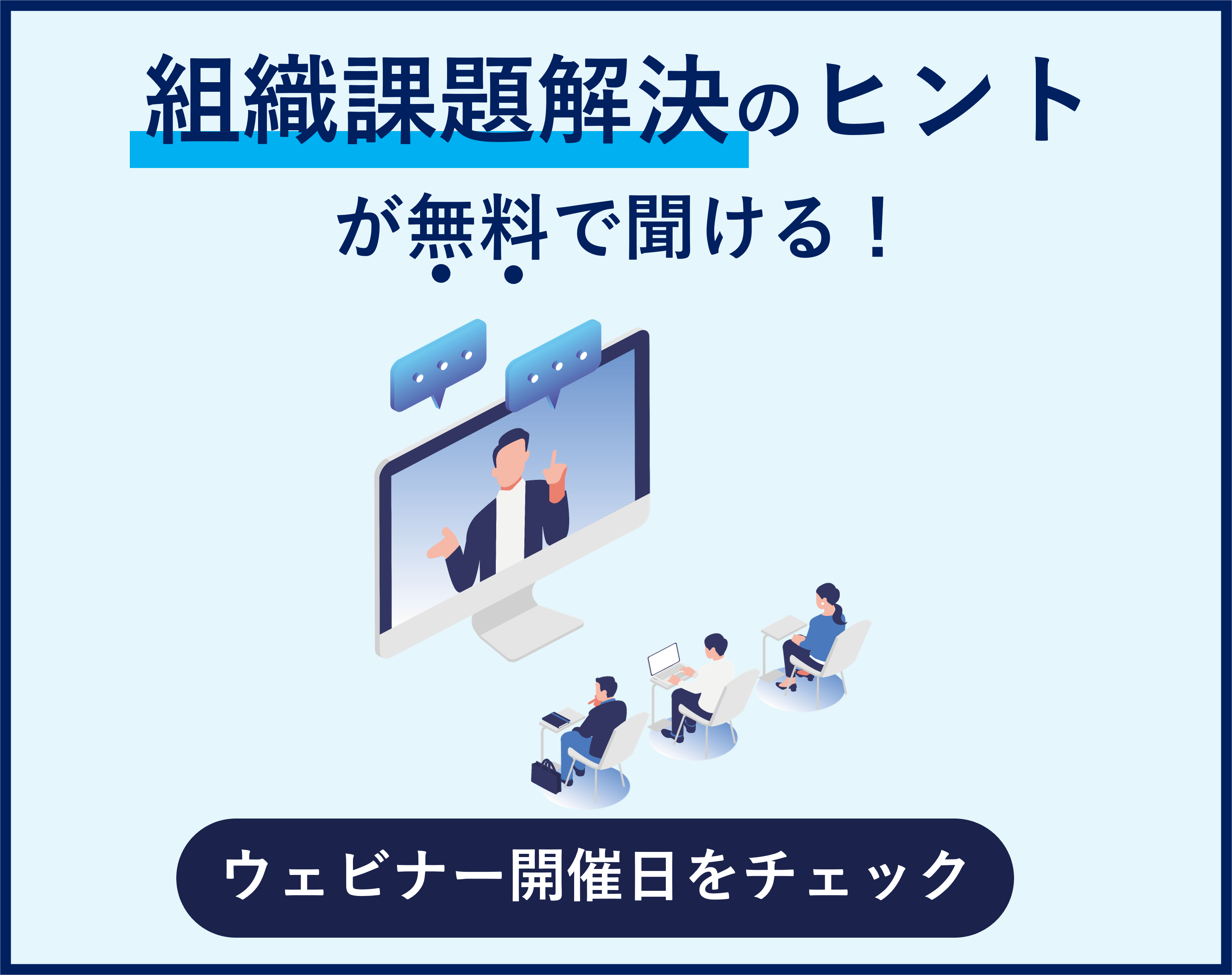 組織課題解決のヒント

が無料で聞ける！

ウェビナー開催日をチェック